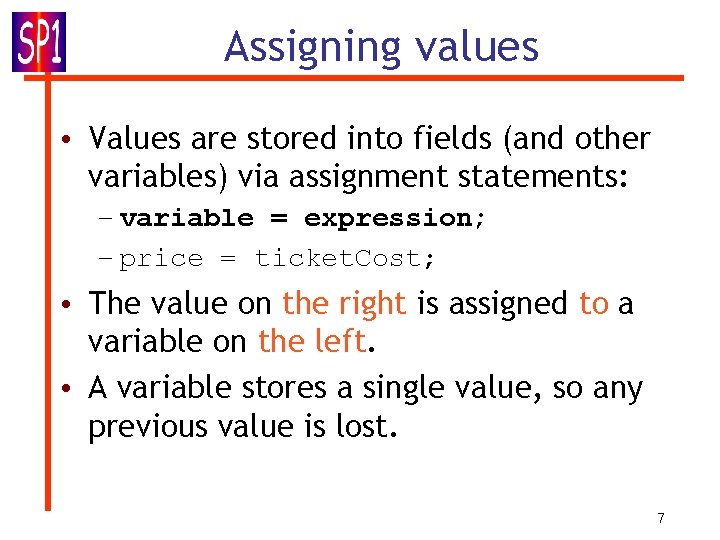 SP1

Assigning values

• Values are stored into fields (and other variables) via assignment statements:
– variable = expression;
– price = ticketCost;

• The value on the right is assigned to a variable on the left.

• A variable stores a single value, so any previous value is lost.

7